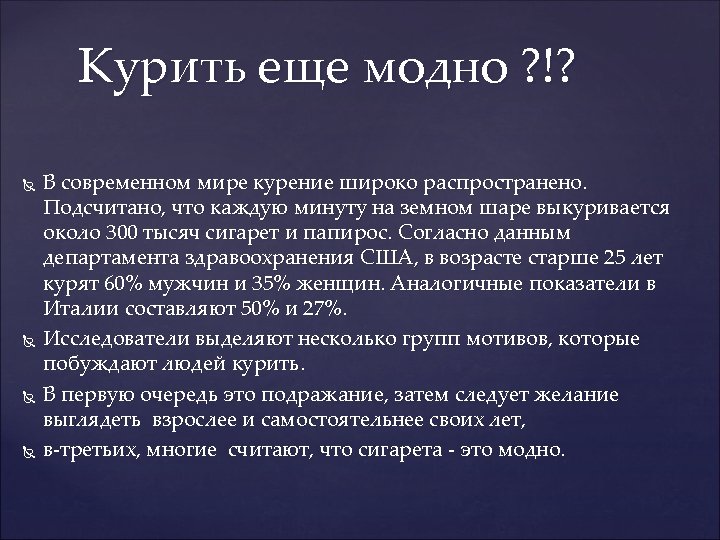 Курить еще модно ?!?

В современном мире курение широко распространено. Подсчитано, что каждую минуту на земном шаре выкуривается около 300 тысяч сигарет и папирос. Согласно данным департамента здравоохранения США, в возрасте старше 25 лет курят 60% мужчин и 35% женщин. Аналогичные показатели в Италии составляют 50% и 27%.

Исследователи выделяют несколько групп мотивов, которые побуждают людей курить.

В первую очередь это подражание, затем следует желание выглядеть взрослее и самостоятельнее своих лет,

в-третьих, многие считают, что сигарета - это модно.